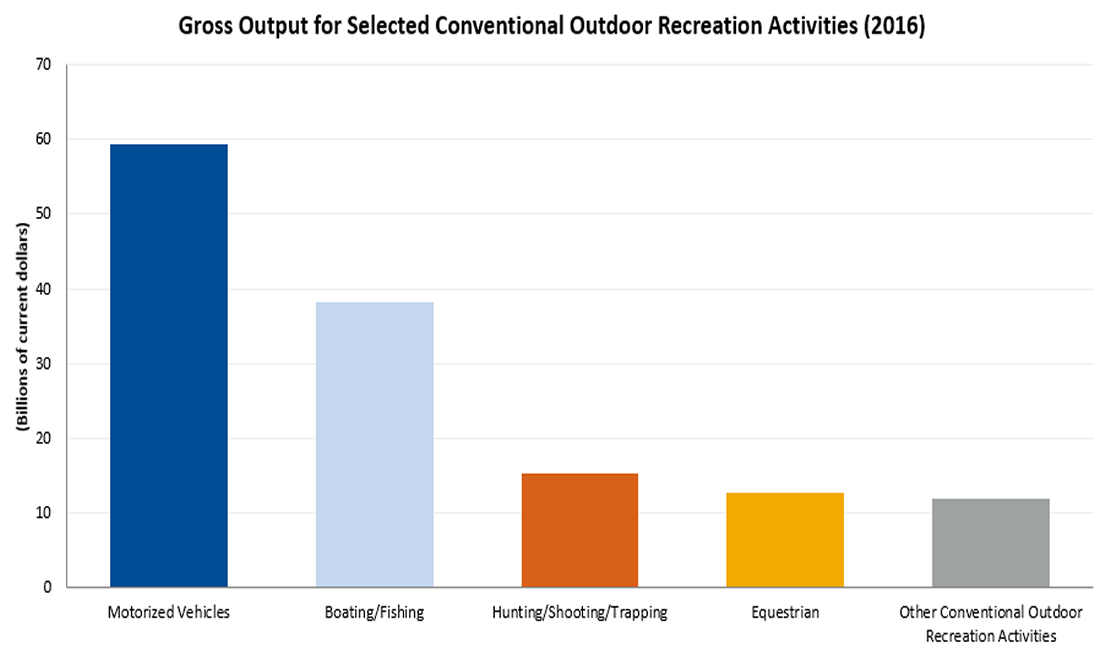 Gross Output for Selected Conventional Outdoor Recreation Activities (2016)

(Billions of current dollars)

70
60
50
40
30
20
10
0

Motorized Vehicles
Boating/Fishing
Hunting/Shooting/Trapping
Equestrian
Other Conventional Outdoor Recreation Activities